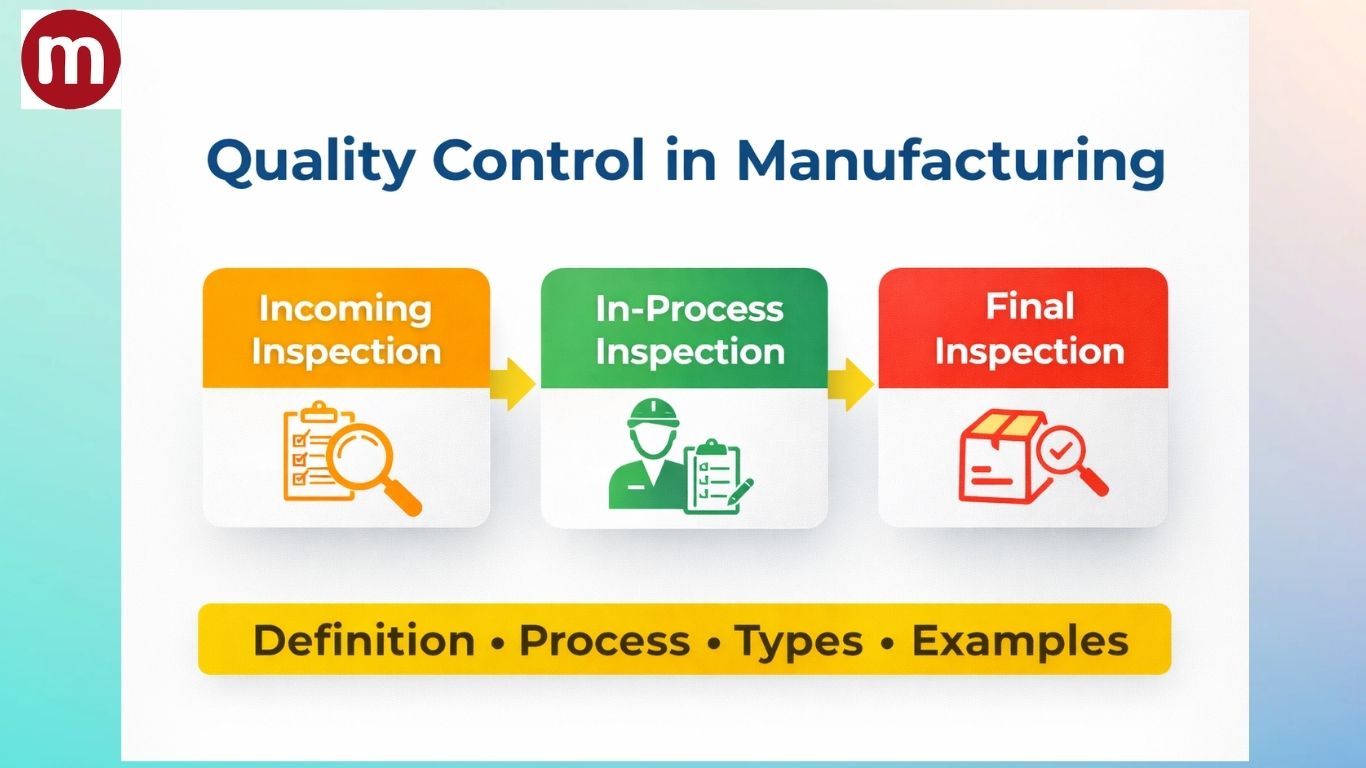 m

Quality Control in Manufacturing

Incoming Inspection

In-Process Inspection

Final Inspection

Definition • Process • Types • Examples